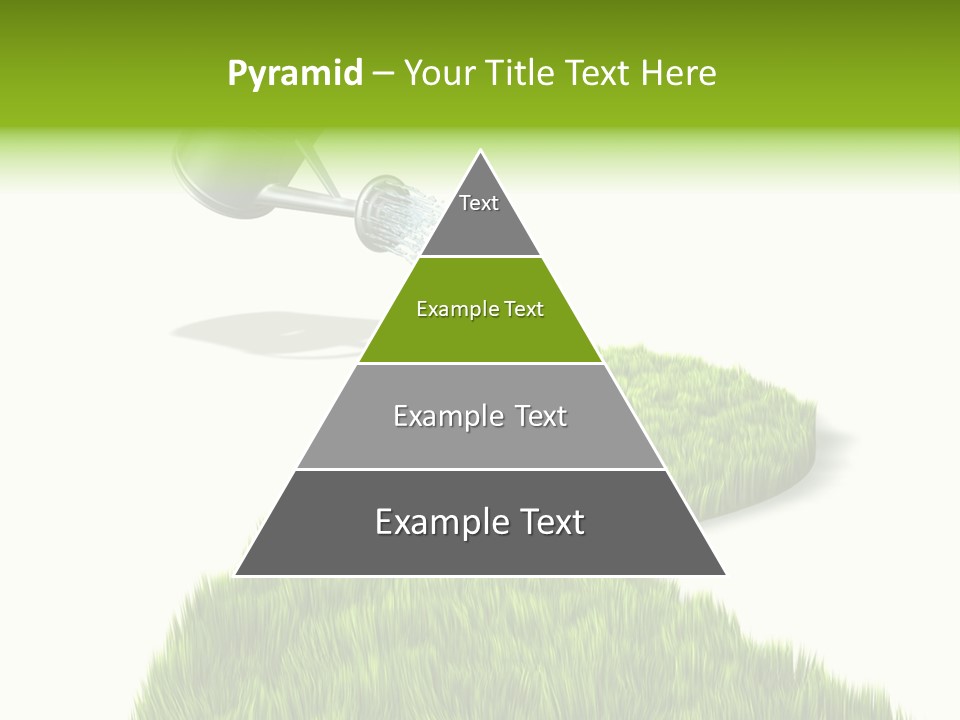 Pyramid – Your Title Text Here

Text

Example Text

Example Text

Example Text